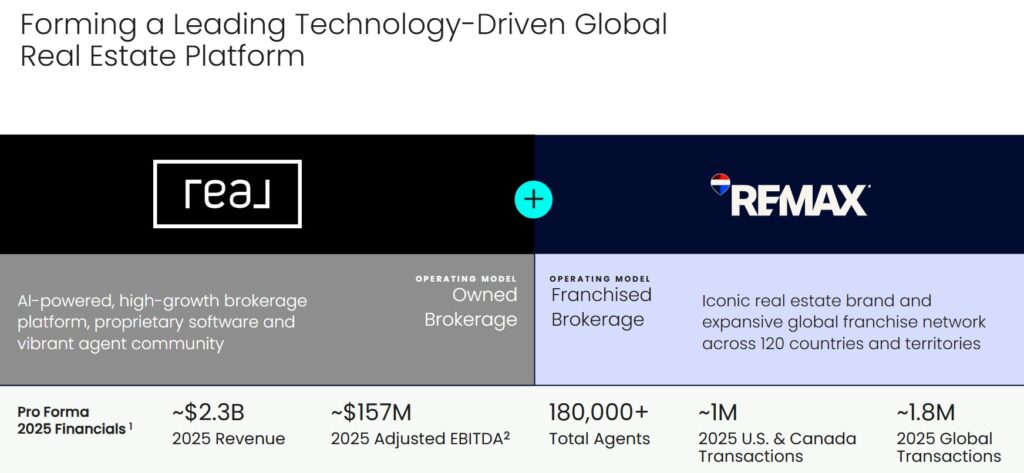 Forming a Leading Technology-Driven Global Real Estate Platform

real

+

RE/MAX

AI-powered, high-growth brokerage platform, proprietary software and vibrant agent community

OPERATING MODEL
Owned Brokerage

OPERATING MODEL
Franchised Brokerage

Iconic real estate brand and expansive global franchise network across 120 countries and territories

Pro Forma 2025 Financials $^1$

~$2.3B
2025 Revenue

~$157M
2025 Adjusted EBITDA$^2$

180,000+
Total Agents

~1M
2025 U.S. & Canada Transactions

~1.8M
2025 Global Transactions